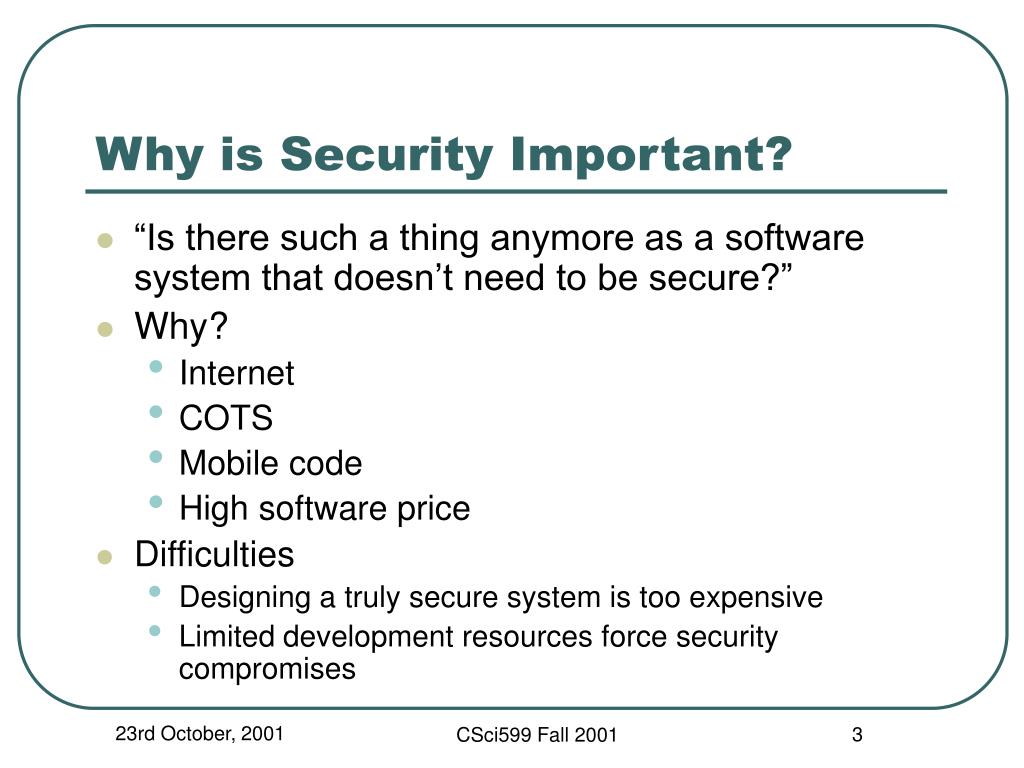 Why is Security Important?

- “Is there such a thing anymore as a software system that doesn’t need to be secure?”
- Why?
  - Internet
  - COTS
  - Mobile code
  - High software price
- Difficulties
  - Designing a truly secure system is too expensive
  - Limited development resources force security compromises

23rd October, 2001

CSci599 Fall 2001

3